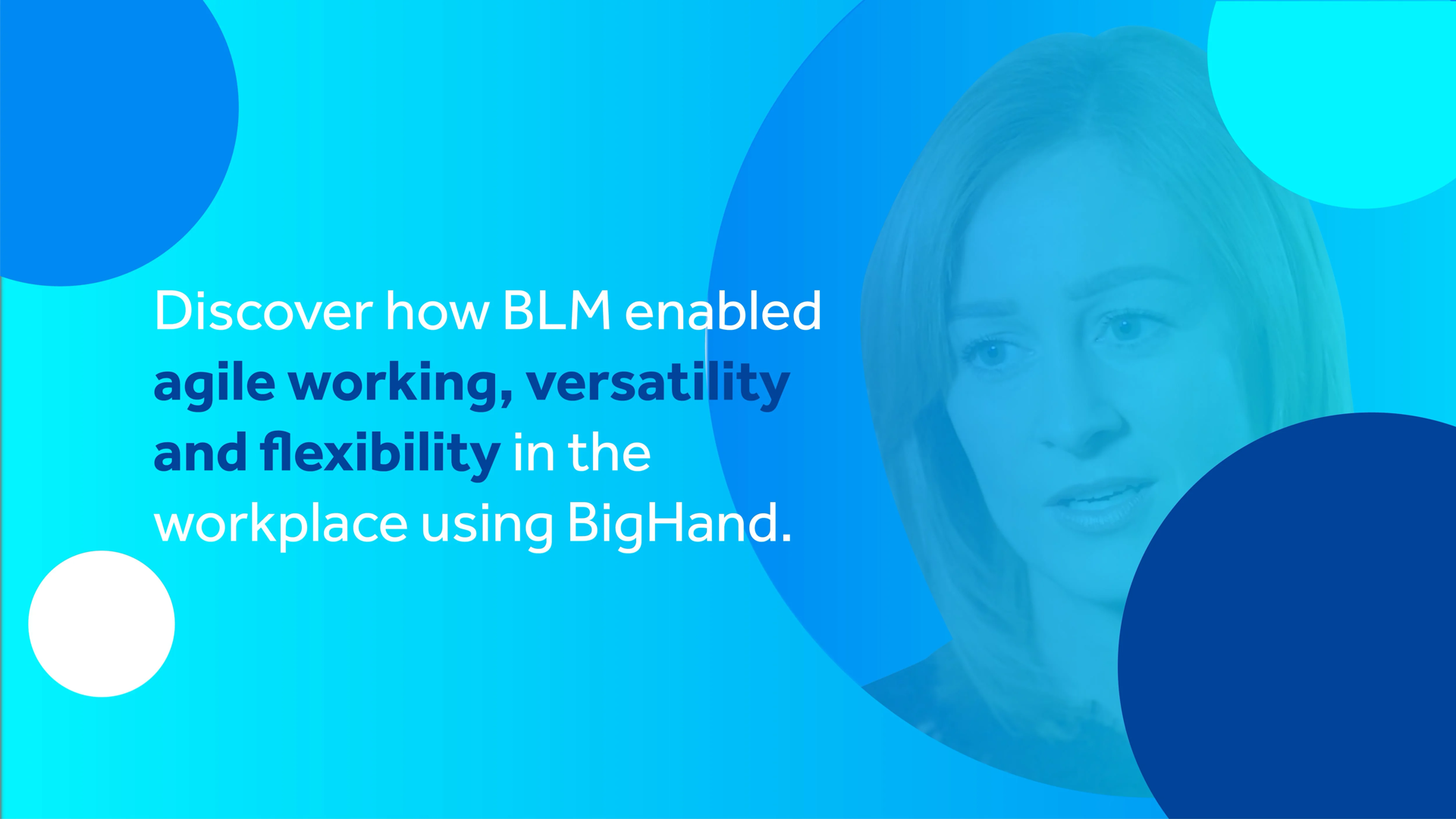 Discover how BLM enabled agile working, versatility and flexibility in the workplace using BigHand.